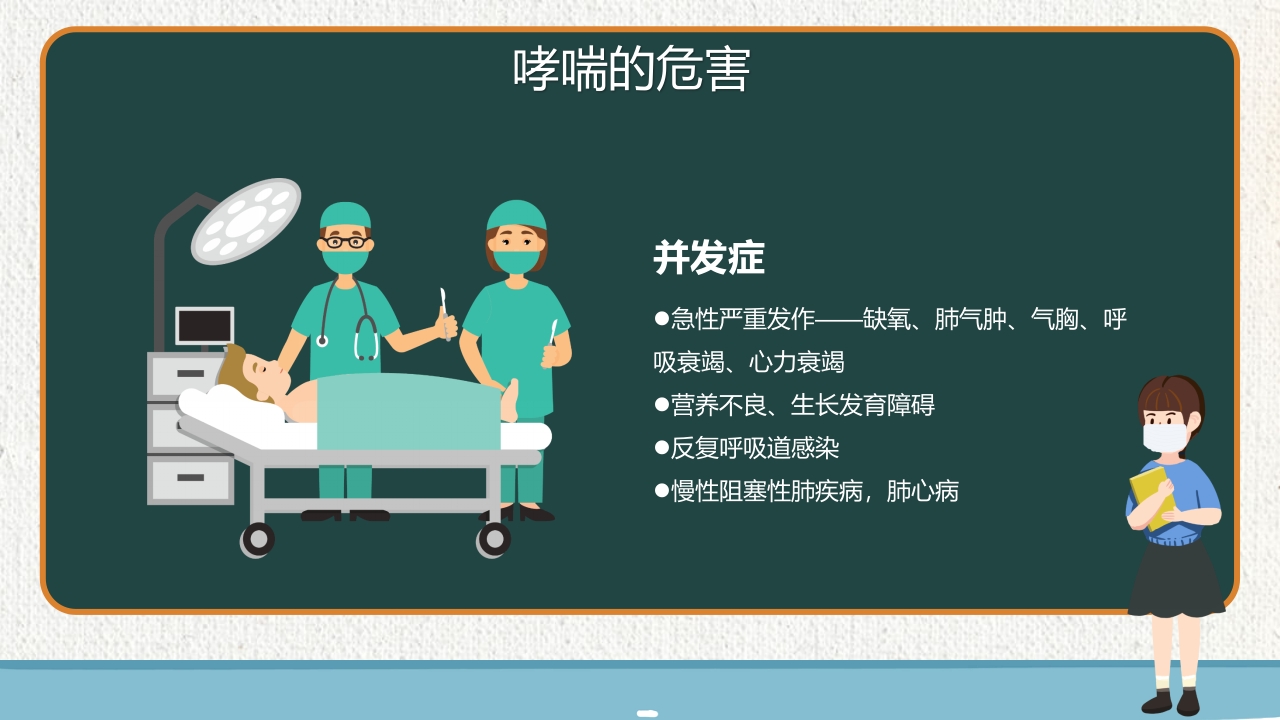 哮喘的危害

并发症

●急性严重发作——缺氧、肺气肿、气胸、呼吸衰竭、心力衰竭

●营养不良、生长发育障碍

●反复呼吸道感染

●慢性阻塞性肺疾病，肺心病